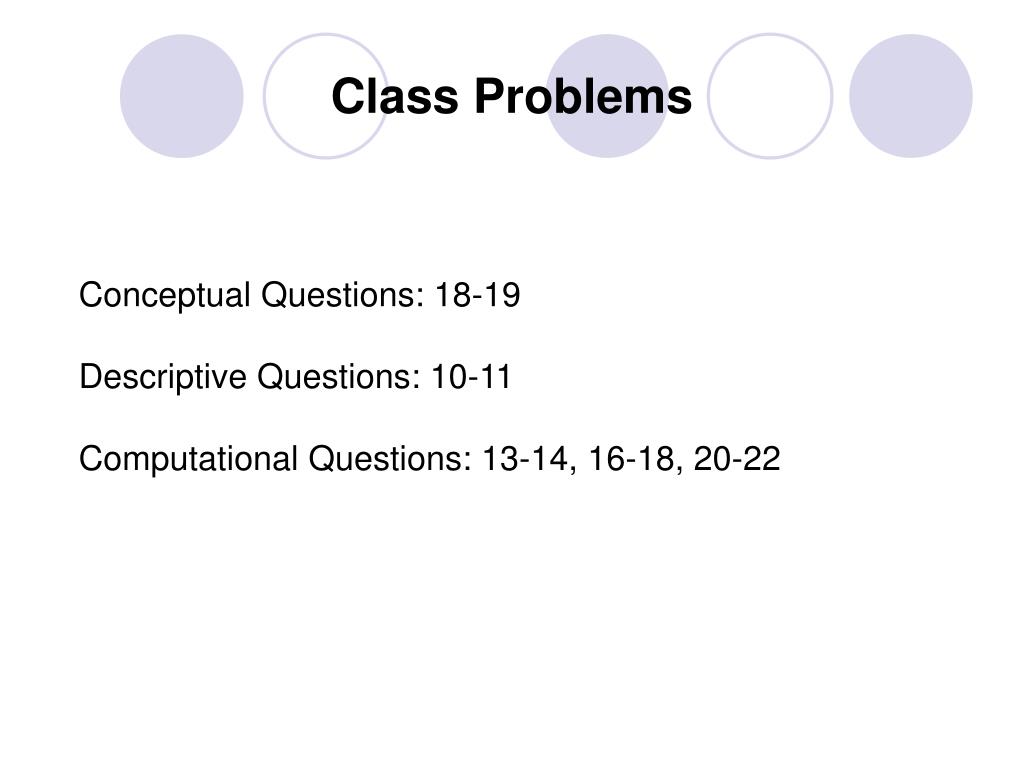 Class Problems

Conceptual Questions: 18-19

Descriptive Questions: 10-11

Computational Questions: 13-14, 16-18, 20-22